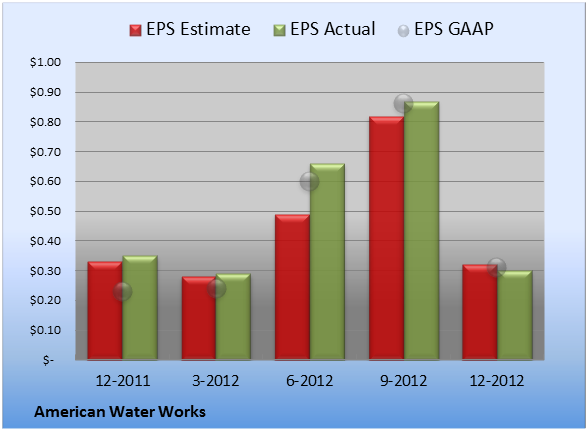 EPS Estimate EPS Actual EPS GAAP

$1.00
$0.90
$0.80
$0.70
$0.60
$0.50
$0.40
$0.30
$0.20
$0.10
$-

12-2011 3-2012 6-2012 9-2012 12-2012

American Water Works